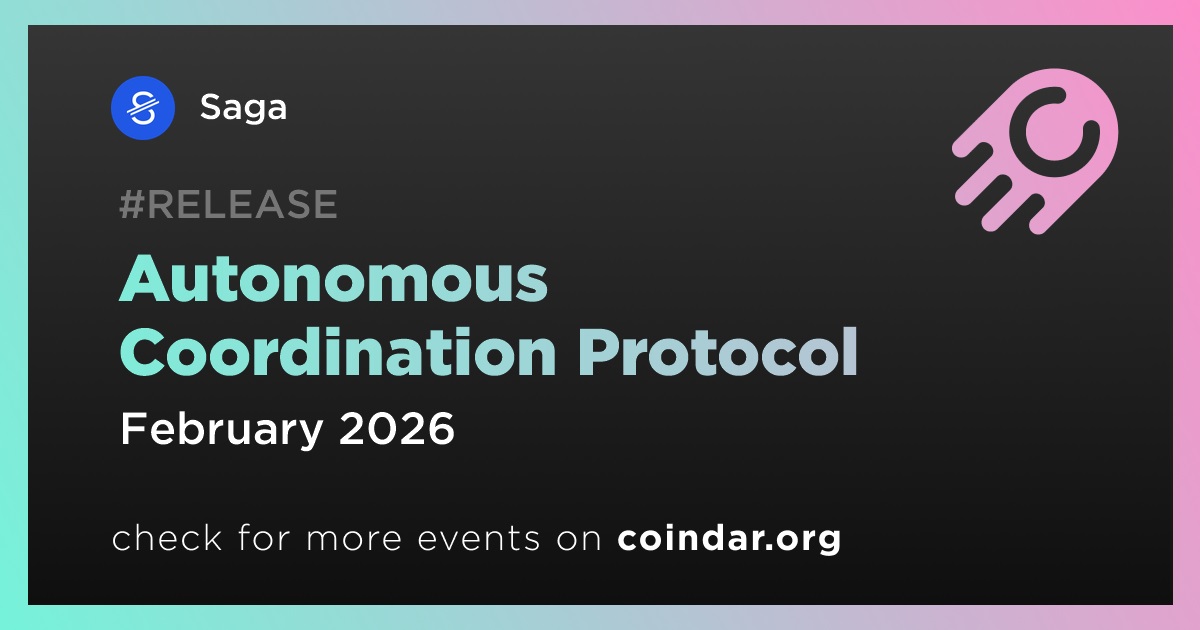 Saga

#RELEASE

Autonomous Coordination Protocol

February 2026

check for more events on coindar.org